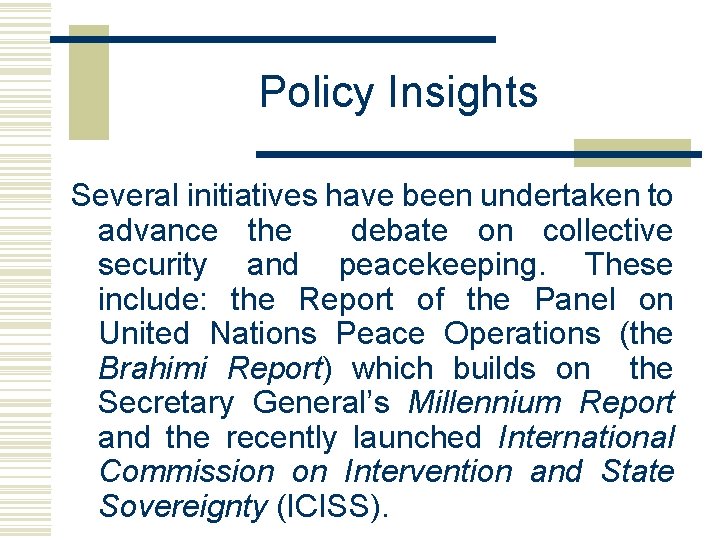 Policy Insights

Several initiatives have been undertaken to advance the debate on collective security and peacekeeping. These include: the Report of the Panel on United Nations Peace Operations (the Brahimi Report) which builds on the Secretary General's Millennium Report and the recently launched International Commission on Intervention and State Sovereignty (ICISS).